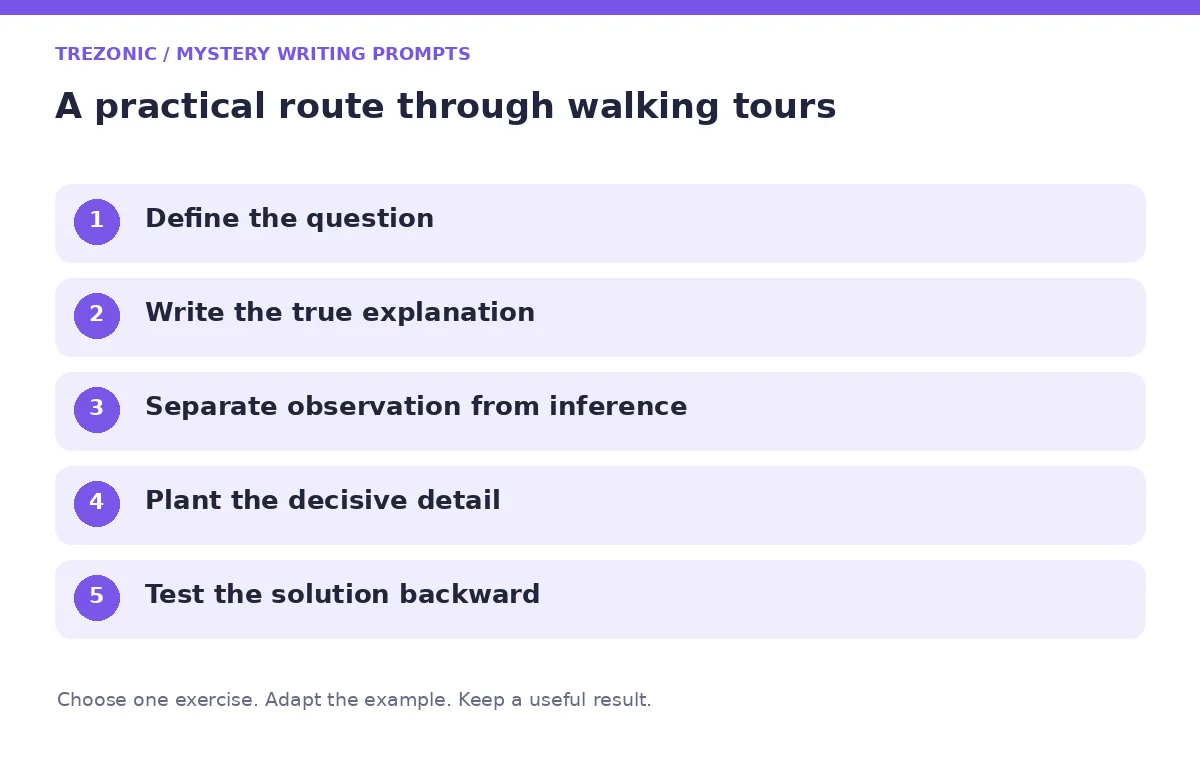 TREZONIC / MYSTERY WRITING PROMPTS

A practical route through walking tours

1 Define the question

2 Write the true explanation

3 Separate observation from inference

4 Plant the decisive detail

5 Test the solution backward

Choose one exercise. Adapt the example. Keep a useful result.